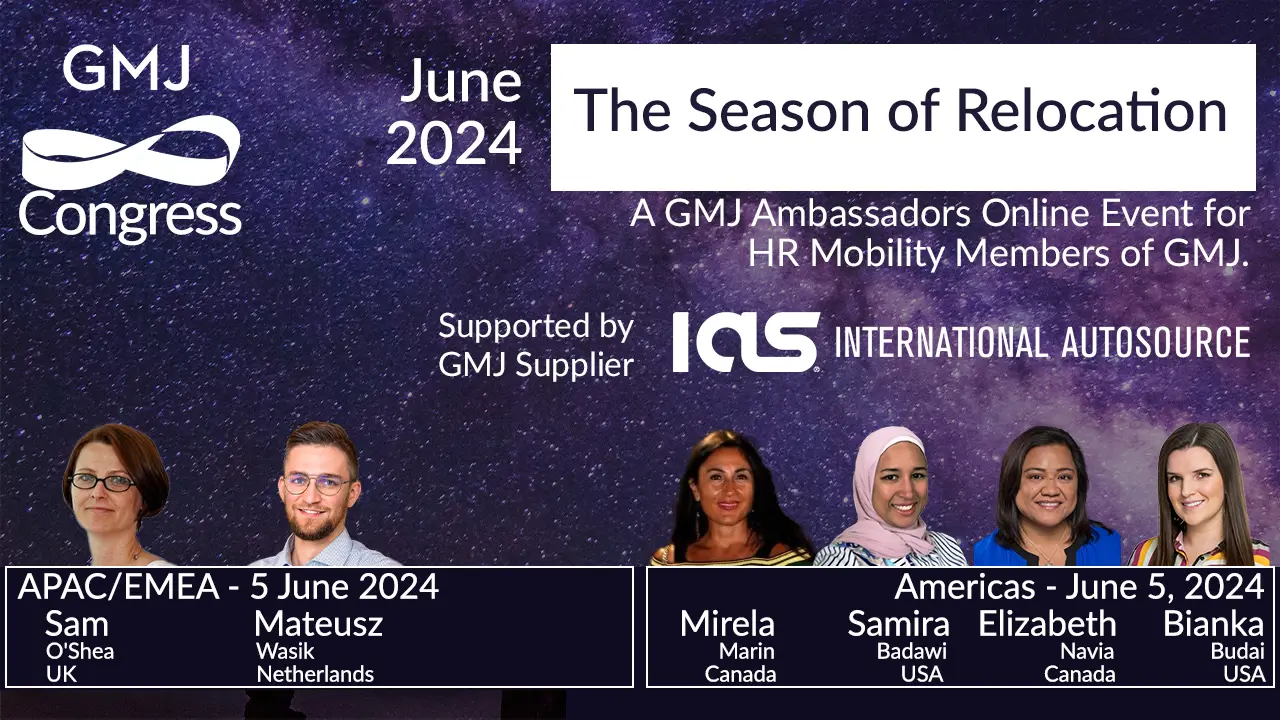 GMJ
Congress

June
2024

The Season of Relocation

A GMJ Ambassadors Online Event for HR Mobility Members of GMJ.

Supported by GMJ Supplier

IAS INTERNATIONAL AUTOSOURCE

APAC/EMEA - 5 June 2024
Sam
O'Shea
UK
Mateusz
Wasik
Netherlands

Americas - June 5, 2024
Mirela
Marin
Canada
Samira
Badawi
USA
Elizabeth
Navia
Canada
Bianka
Budai
USA